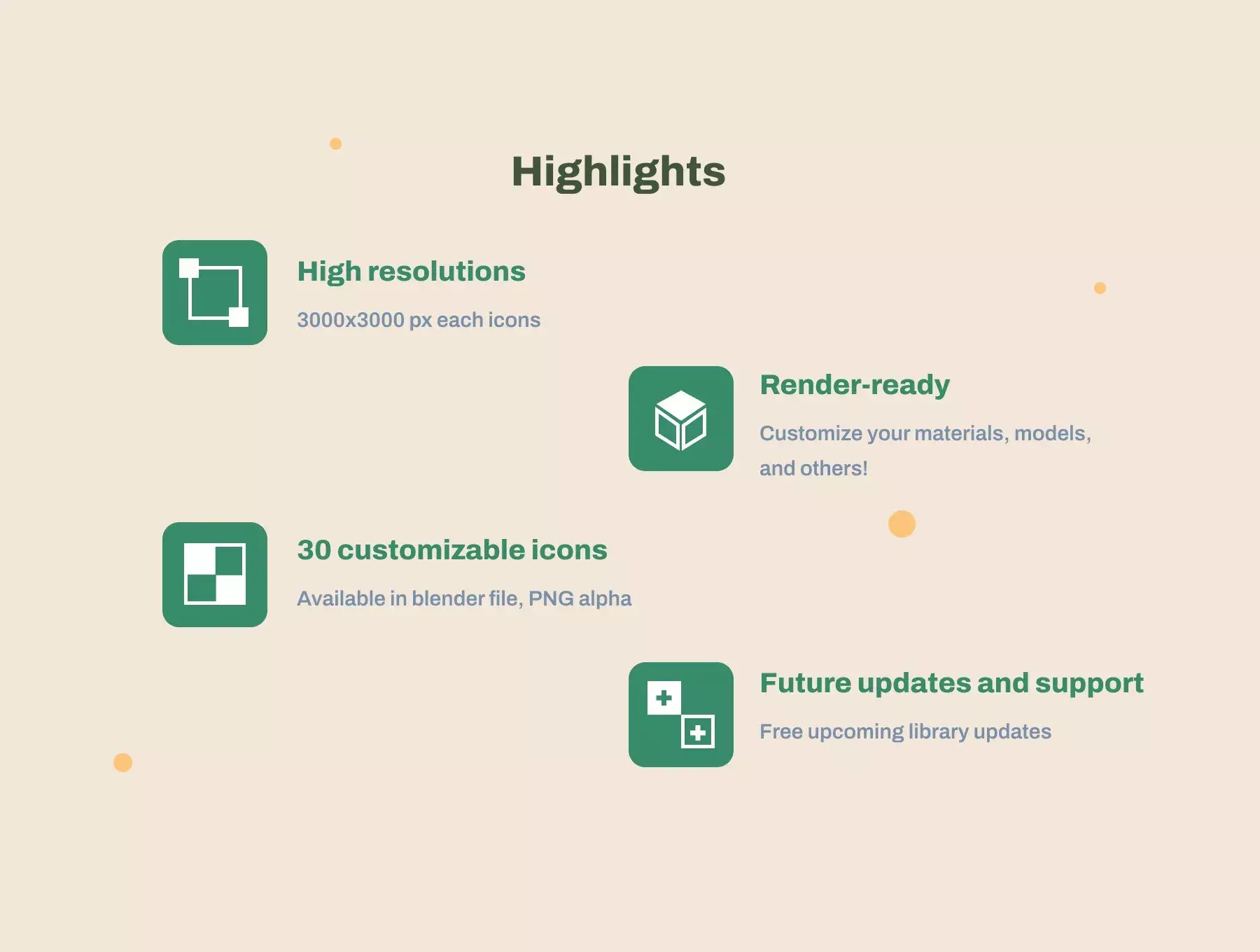 Highlights

High resolutions

3000x3000 px each icons

Render-ready

Customize your materials, models, and others!

30 customizable icons

Available in blender file, PNG alpha

Future updates and support

Free upcoming library updates